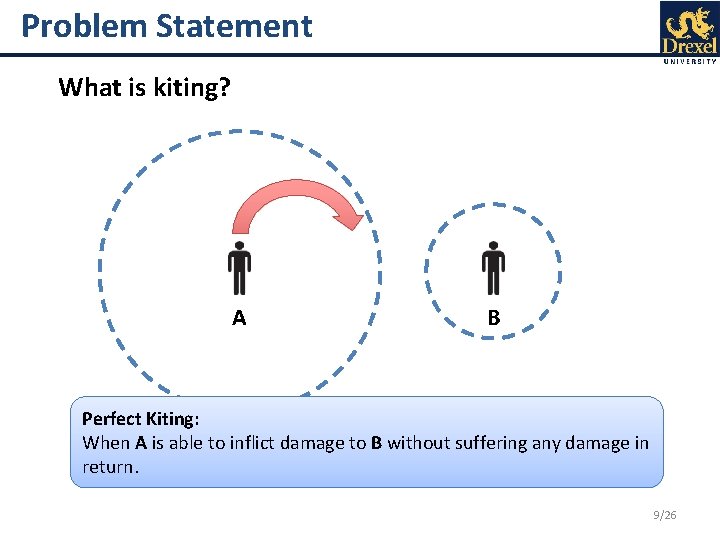 Problem Statement

Drexel
UNIVERSITY

What is kiting?

A

B

Perfect Kiting:
When A is able to inflict damage to B without suffering any damage in return.

9/26